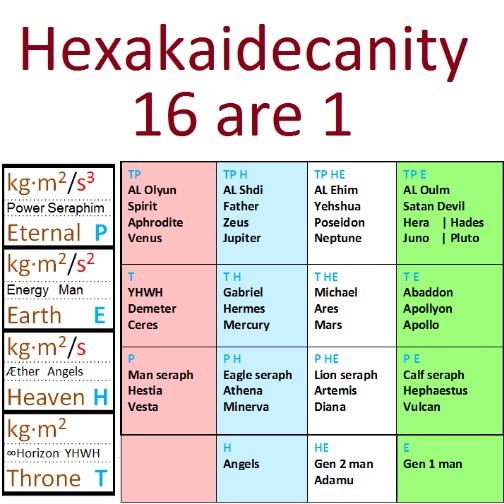 Hexakaidecanity
16 are 1

$kg \cdot m^2/s^3$
Power Seraphim
Eternal P

$kg \cdot m^2/s^2$
Energy Man
Earth E

$kg \cdot m^2/s$
Æther Angels
Heaven H

$kg \cdot m^2$
∞Horizon YHWH
Throne T

| TP<br>AL Olyun<br>Spirit<br>Aphrodite<br>Venus | TP H<br>AL Shdi<br>Father<br>Zeus<br>Jupiter | TP HE<br>AL Ehim<br>Yehshua<br>Poseidon<br>Neptune | TP E<br>AL Oulm<br>Satan Devil<br>Hera \| Hades<br>Juno \| Pluto |
|---|---|---|---|
| T<br>YHWH<br>Demeter<br>Ceres | T H<br>Gabriel<br>Hermes<br>Mercury | T HE<br>Michael<br>Ares<br>Mars | T E<br>Abaddon<br>Apollyon<br>Apollo |
| P<br>Man seraph<br>Hestia<br>Vesta | P H<br>Eagle seraph<br>Athena<br>Minerva | P HE<br>Lion seraph<br>Artemis<br>Diana | P E<br>Calf seraph<br>Hephaestus<br>Vulcan |
| | H<br>Angels | HE<br>Gen 2 man<br>Adamu | E<br>Gen 1 man |